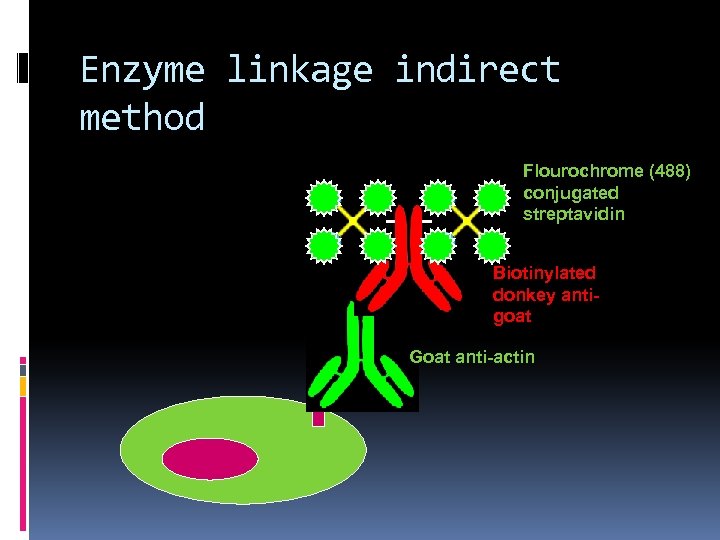 Enzyme linkage indirect method

Flourochrome (488) conjugated streptavidin

Biotinylated donkey anti-goat

Goat anti-actin